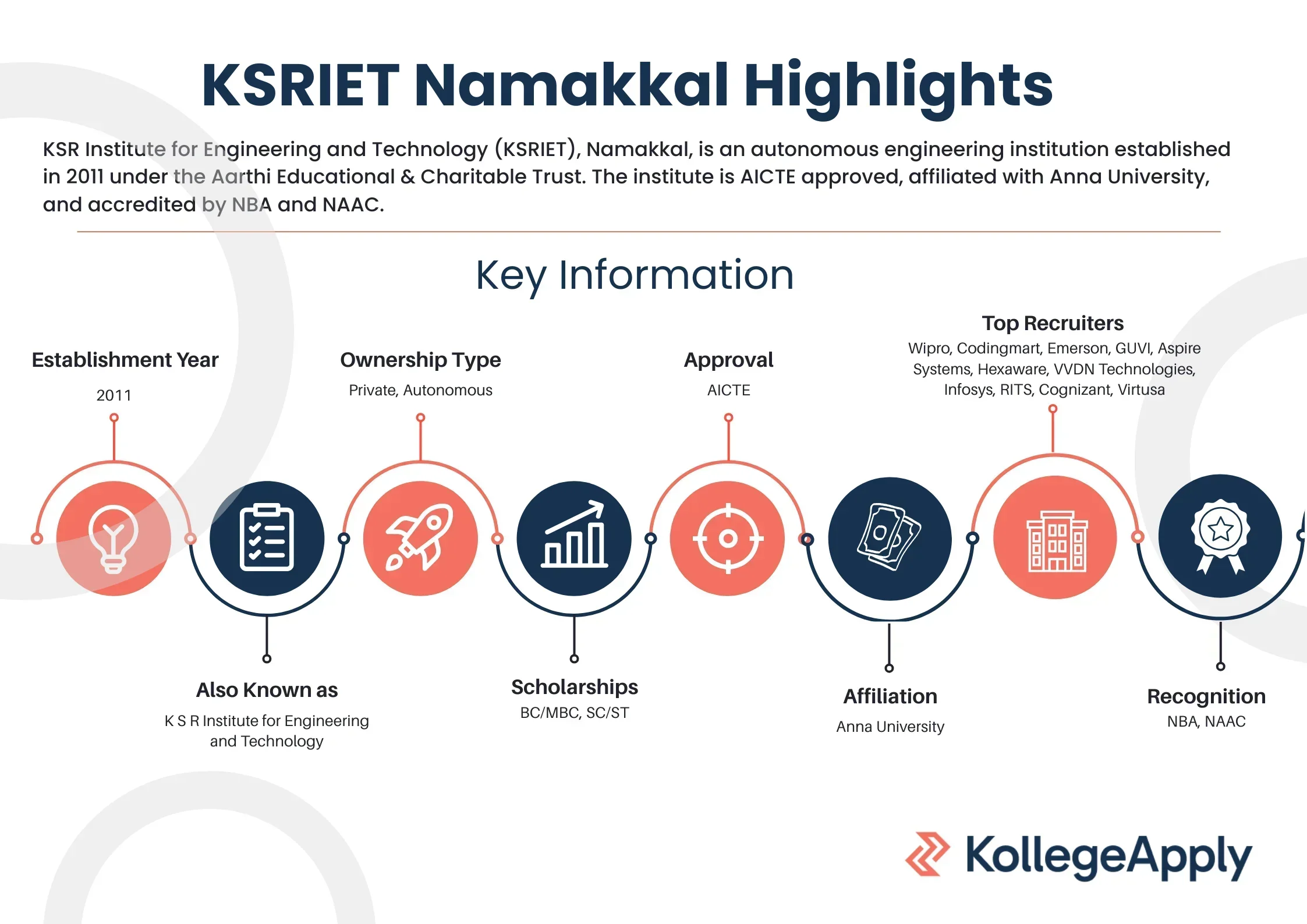 KSRIET Namakkal Highlights

KSR Institute for Engineering and Technology (KSRIET), Namakkal, is an autonomous engineering institution established in 2011 under the Aarthi Educational & Charitable Trust. The institute is AICTE approved, affiliated with Anna University, and accredited by NBA and NAAC.

Key Information

Establishment Year
2011

Also Known as
K S R Institute for Engineering and Technology

Ownership Type
Private, Autonomous

Scholarships
BC/MBC, SC/ST

Approval
AICTE

Affiliation
Anna University

Top Recruiters
Wipro, Codingmart, Emerson, GUVI, Aspire Systems, Hexaware, VVDN Technologies, Infosys, RITS, Cognizant, Virtusa

Recognition
NBA, NAAC

KollegeApply